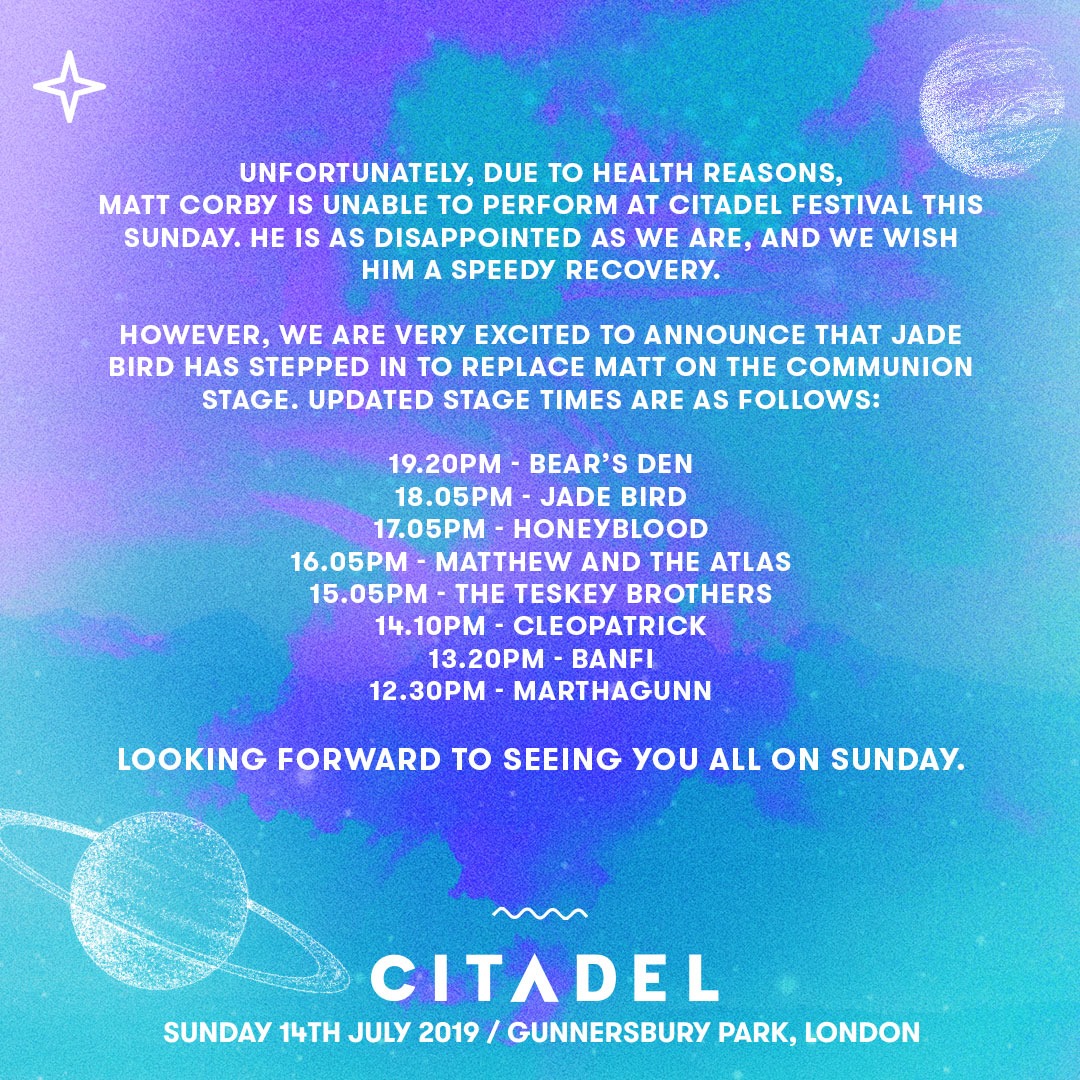 UNFORTUNATELY, DUE TO HEALTH REASONS, MATT CORBY IS UNABLE TO PERFORM AT CITADEL FESTIVAL THIS SUNDAY. HE IS AS DISAPPOINTED AS WE ARE, AND WE WISH HIM A SPEEDY RECOVERY.

HOWEVER, WE ARE VERY EXCITED TO ANNOUNCE THAT JADE BIRD HAS STEPPED IN TO REPLACE MATT ON THE COMMUNION STAGE. UPDATED STAGE TIMES ARE AS FOLLOWS:

19.20PM - BEAR'S DEN
18.05PM - JADE BIRD
17.05PM - HONEYBLOOD
16.05PM - MATTHEW AND THE ATLAS
15.05PM - THE TESKEY BROTHERS
14.10PM - CLEOPATRICK
13.20PM - BANFI
12.30PM - MARTHAGUNN

LOOKING FORWARD TO SEEING YOU ALL ON SUNDAY.

CITADEL
SUNDAY 14TH JULY 2019 / GUNNERSBURY PARK, LONDON